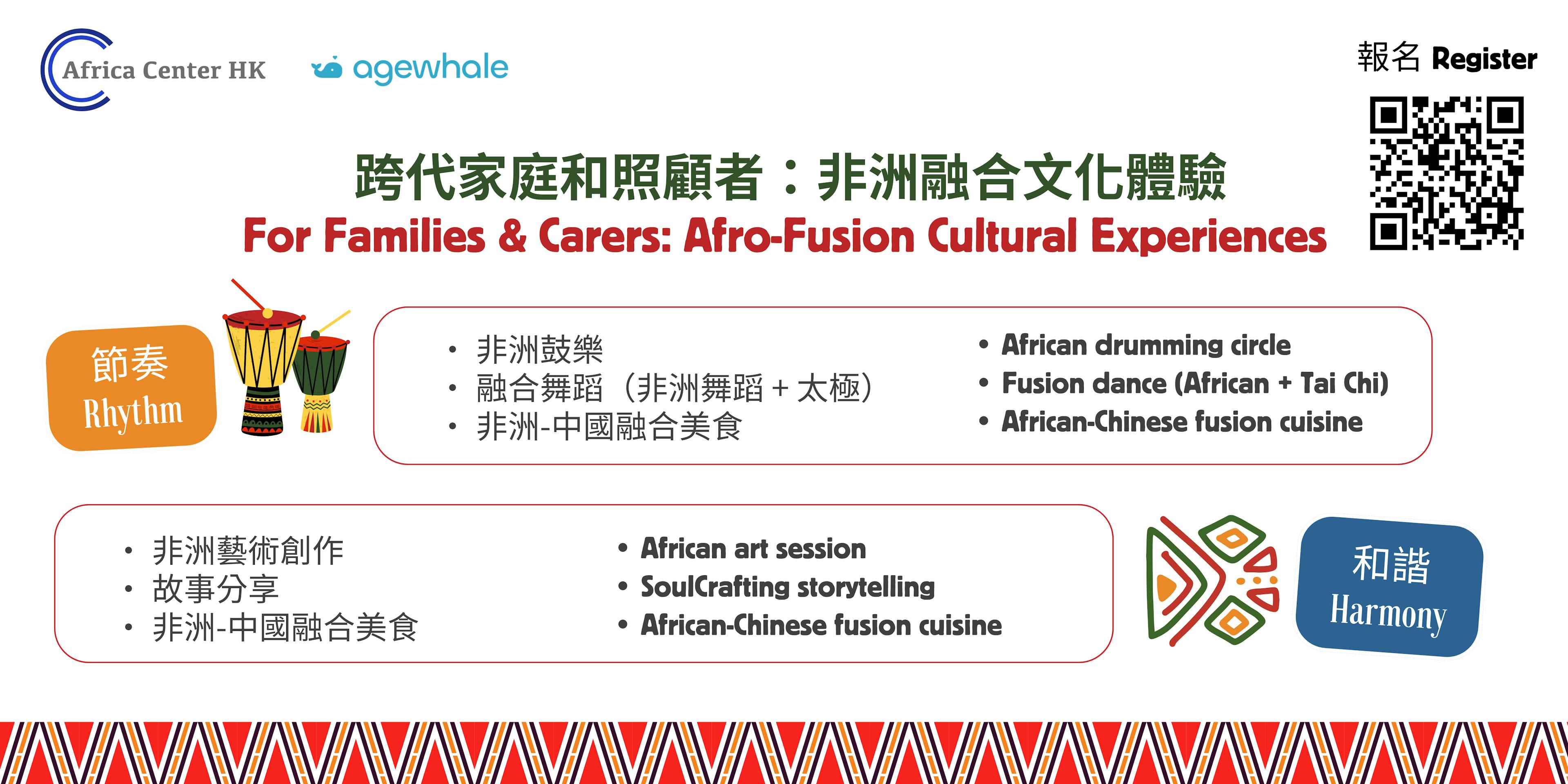 Africa Center HK

agewhale

報名 Register

跨代家庭和照顧者：非洲融合文化體驗

For Families & Carers: Afro-Fusion Cultural Experiences

節奏
Rhythm

• 非洲鼓樂
• 融合舞蹈（非洲舞蹈 + 太極）
• 非洲-中國融合美食

• African drumming circle
• Fusion dance (African + Tai Chi)
• African-Chinese fusion cuisine

• 非洲藝術創作
• 故事分享
• 非洲-中國融合美食

• African art session
• SoulCrafting storytelling
• African-Chinese fusion cuisine

和諧
Harmony